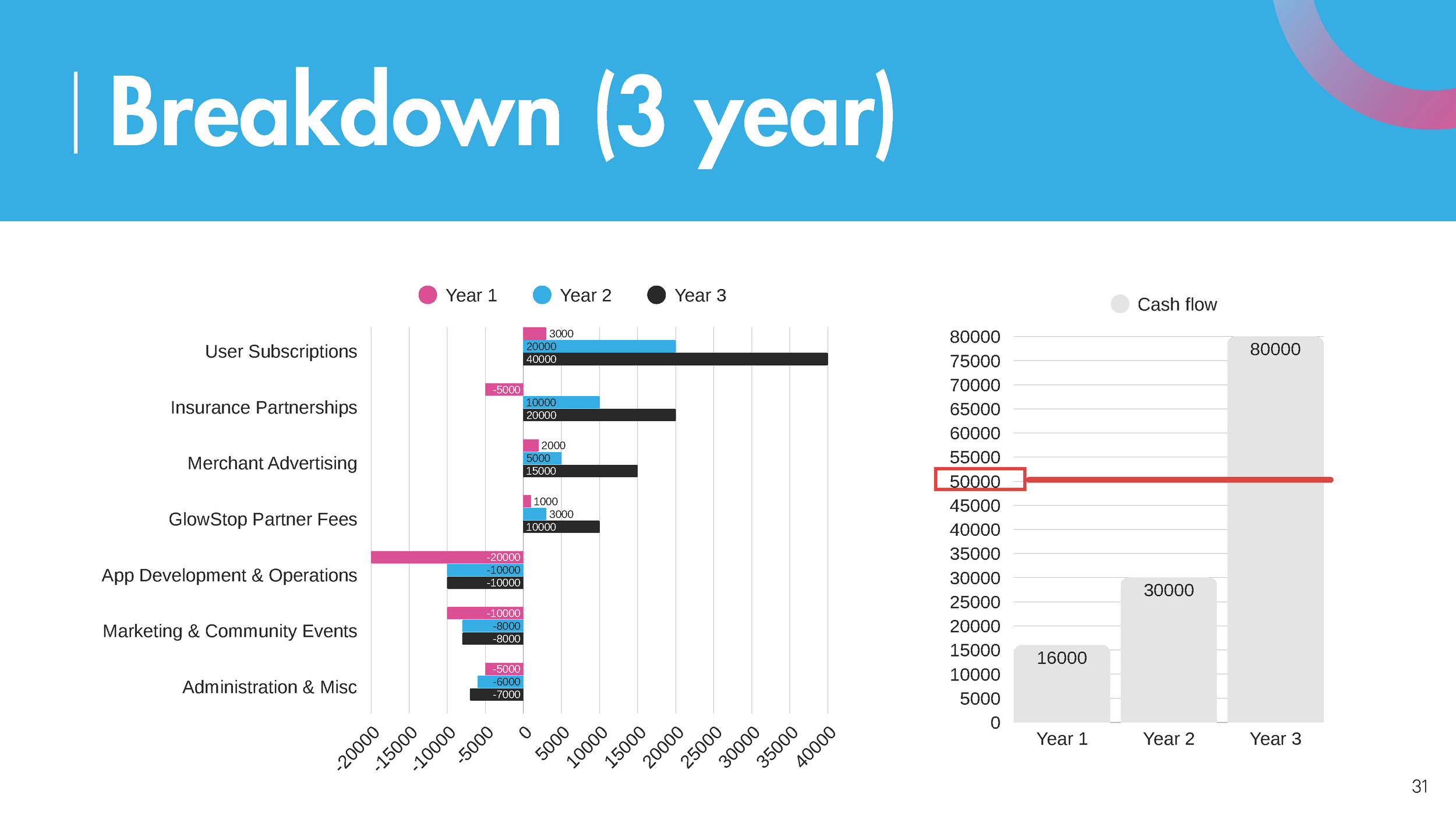 Breakdown (3 year)

Year 1 Year 2 Year 3

User Subscriptions
3000
20000
40000

Insurance Partnerships
-5000
10000
20000

Merchant Advertising
2000
5000
15000

GlowStop Partner Fees
1000
3000
10000

App Development & Operations
-20000
-10000
-10000

Marketing & Community Events
-10000
-8000
-8000

Administration & Misc
-5000
-6000
-7000

-20000 -15000 -10000 -5000 0 5000 10000 15000 20000 25000 30000 35000 40000

Cash flow

80000
75000
70000
65000
60000
55000
50000
45000
40000
35000
30000
25000
20000
15000
10000
5000
0

16000
30000
80000

Year 1 Year 2 Year 3

31